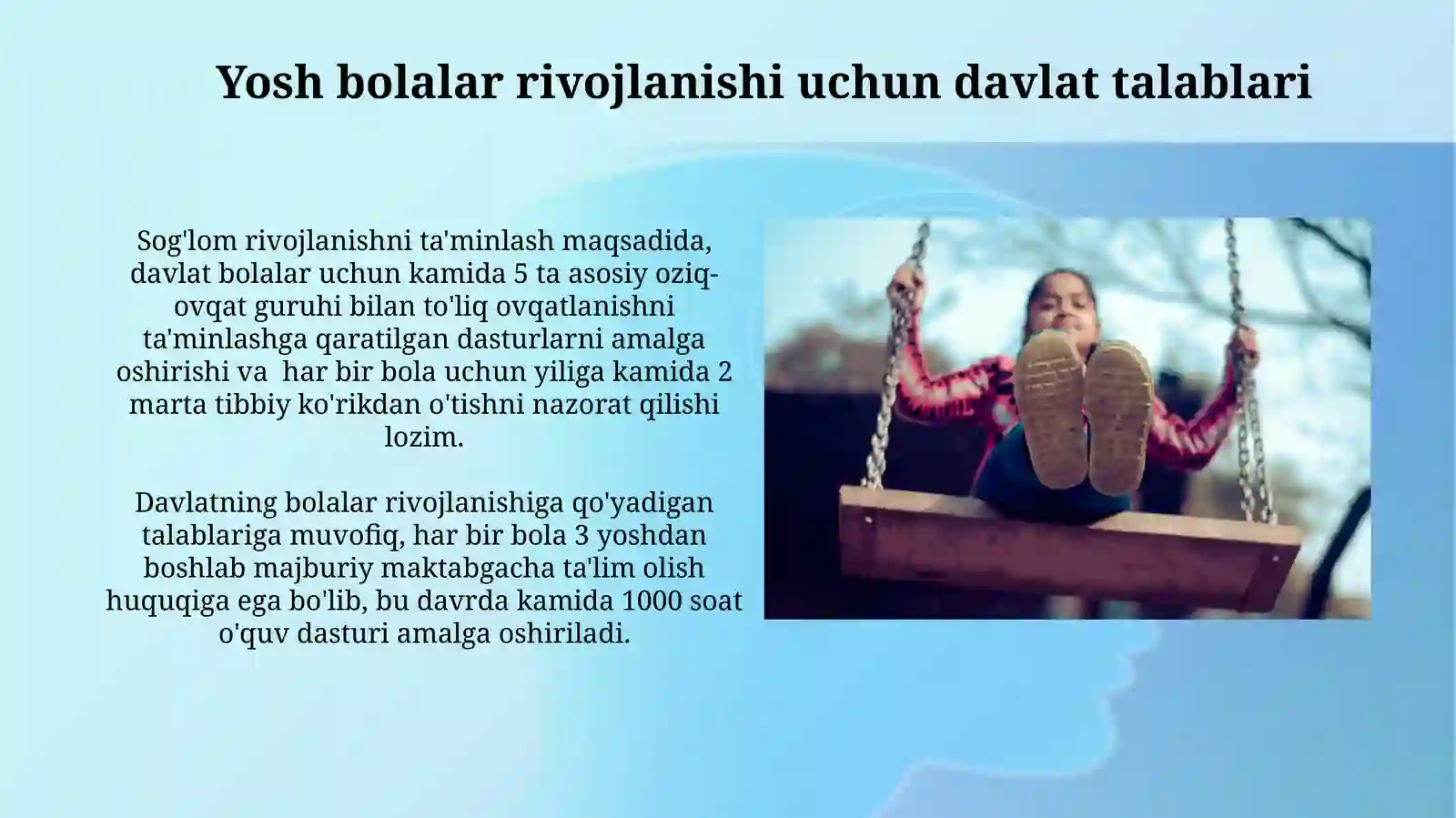 Yosh bolalar rivojlanishi uchun davlat talablari

Sog'lom rivojlanishni ta'minlash maqsadida, davlat bolalar uchun kamida 5 ta asosiy oziq-ovqat guruhi bilan to'liq ovqatlanishni ta'minlashga qaratilgan dasturlarni amalga oshirishi va har bir bola uchun yiliga kamida 2 marta tibbiy ko'rikdan o'tishni nazorat qilishi lozim.

Davlatning bolalar rivojlanishiga qo'yadigan talablariga muvofiq, har bir bola 3 yoshdan boshlab majburiy maktabgacha ta'lim olish huquqiga ega bo'lib, bu davrda kamida 1000 soat o'quv dasturi amalga oshiriladi.